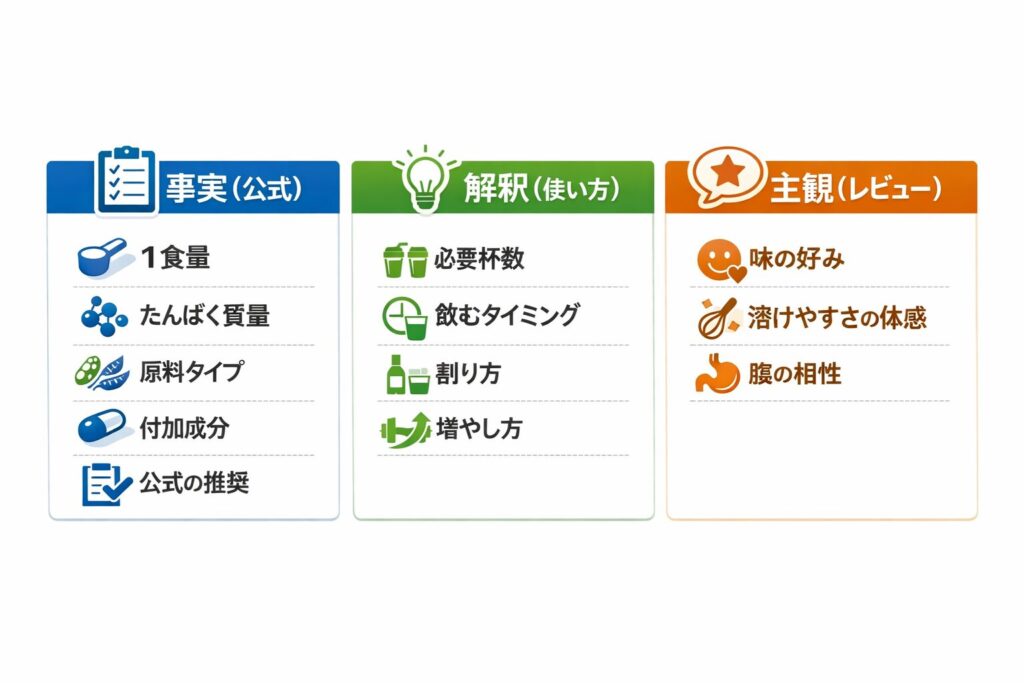 事実（公式）

1食量

たんぱく質量

原料タイプ

付加成分

公式の推奨

解釈（使い方）

必要杯数

飲むタイミング

割り方

増やし方

主観（レビュー）

味の好み

溶けやすさの体感

腹の相性